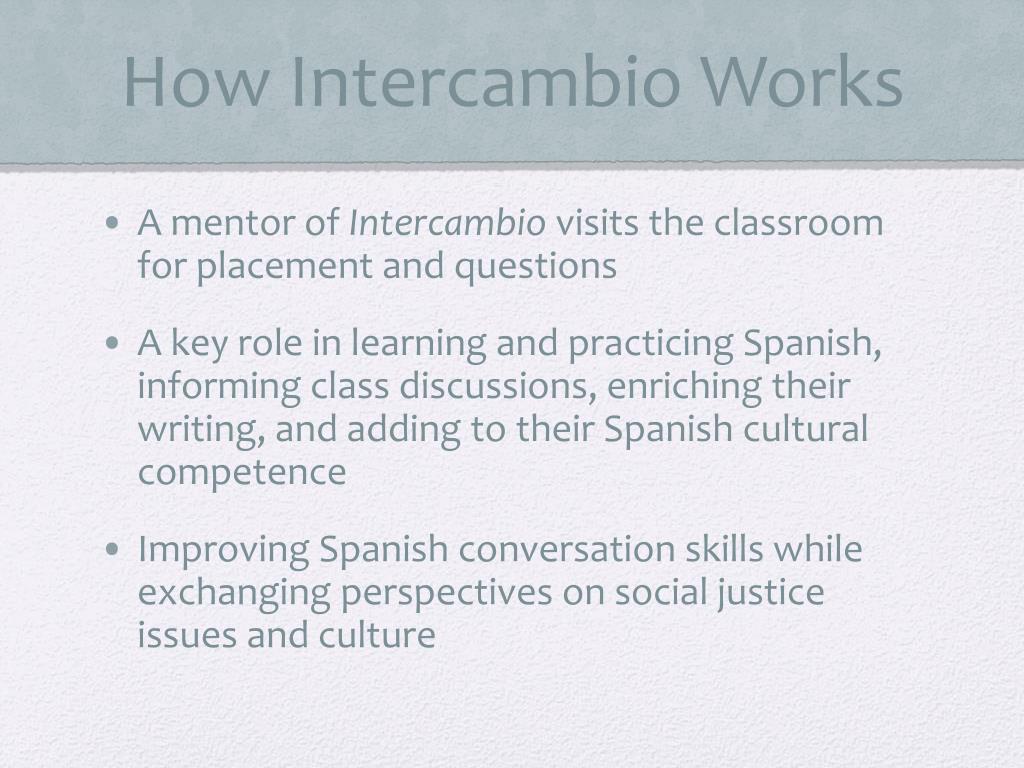 How Intercambio Works

• A mentor of Intercambio visits the classroom for placement and questions

• A key role in learning and practicing Spanish, informing class discussions, enriching their writing, and adding to their Spanish cultural competence

• Improving Spanish conversation skills while exchanging perspectives on social justice issues and culture